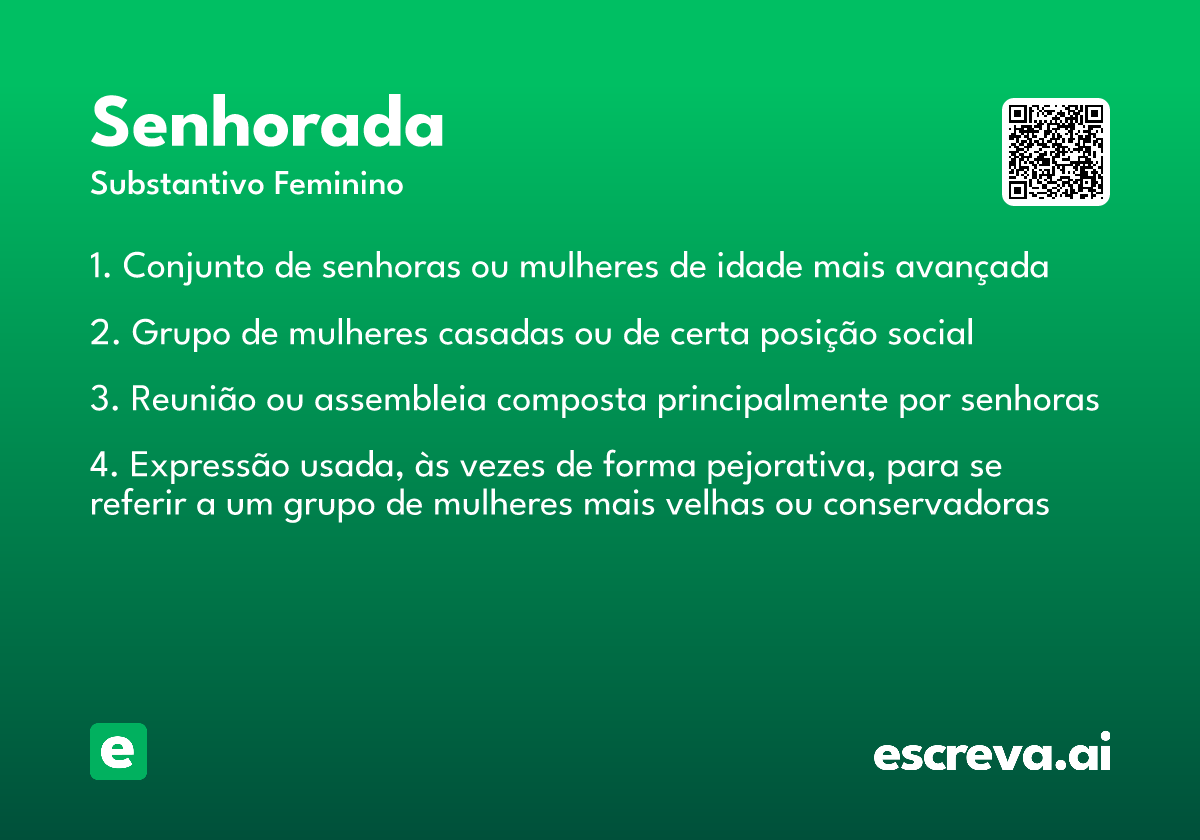 Senhorada
Substantivo Feminino

1. Conjunto de senhoras ou mulheres de idade mais avançada

2. Grupo de mulheres casadas ou de certa posição social

3. Reunião ou assembleia composta principalmente por senhoras

4. Expressão usada, às vezes de forma pejorativa, para se referir a um grupo de mulheres mais velhas ou conservadoras

e

escreva.ai